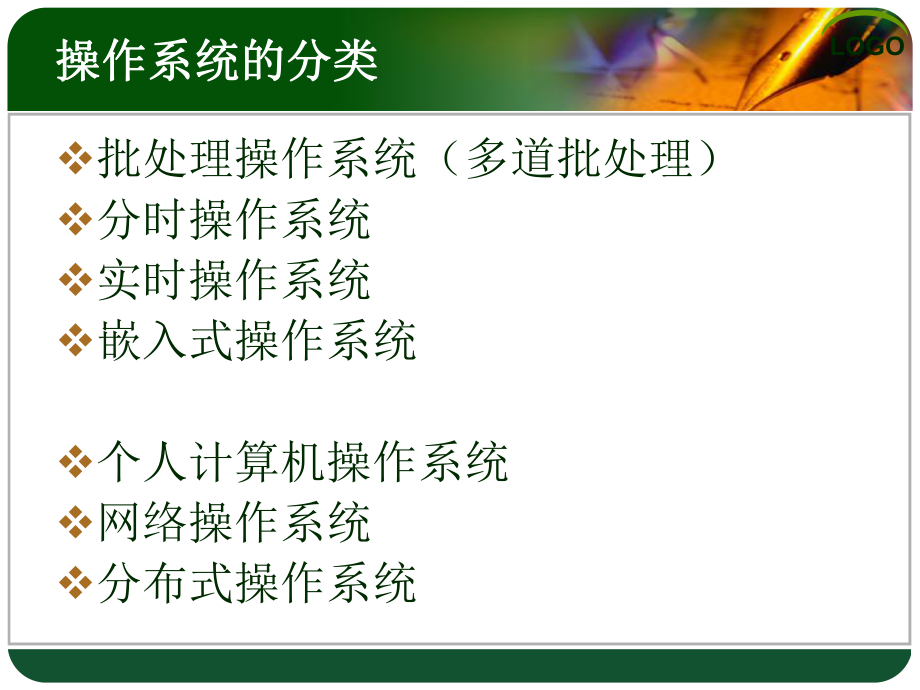 操作系统的分类

LOGO

❖批处理操作系统（多道批处理）
❖分时操作系统
❖实时操作系统
❖嵌入式操作系统

❖个人计算机操作系统
❖网络操作系统
❖分布式操作系统